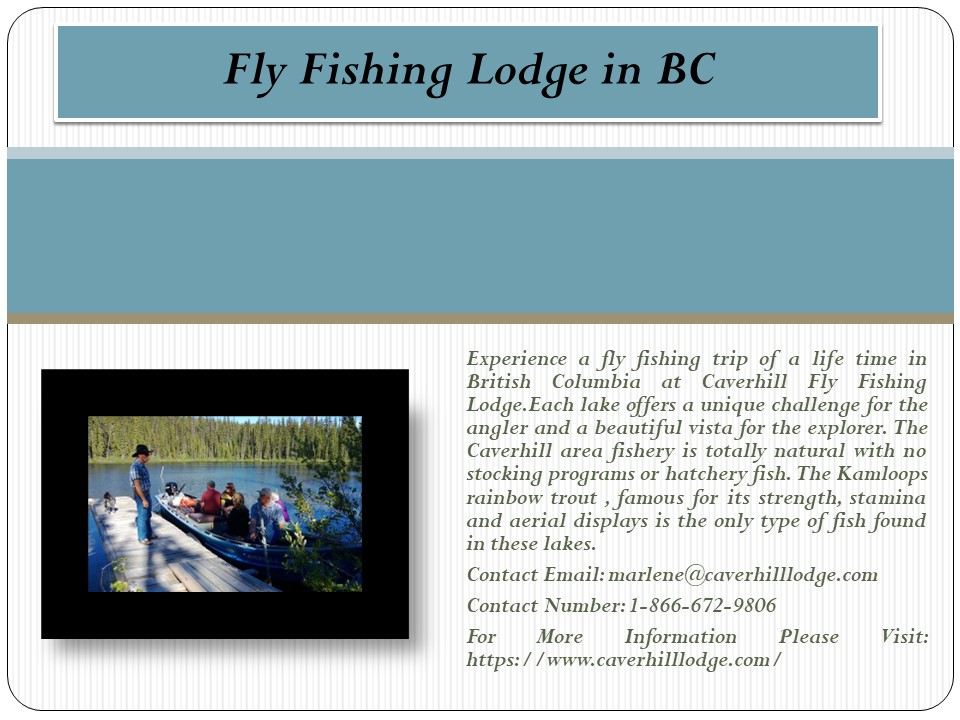 Fly Fishing Lodge in BC

Experience a fly fishing trip of a life time in British Columbia at Caverhill Fly Fishing Lodge.Each lake offers a unique challenge for the angler and a beautiful vista for the explorer. The Caverhill area fishery is totally natural with no stocking programs or hatchery fish. The Kamloops rainbow trout , famous for its strength, stamina and aerial displays is the only type of fish found in these lakes.

Contact Email: marlene@caverhilllodge.com

Contact Number: 1-866-672-9806

For More Information Please Visit: https://www.caverhilllodge.com/